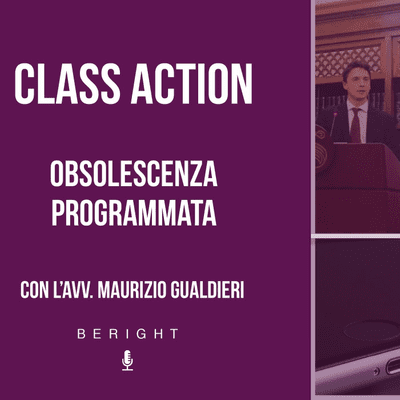 CLASS ACTION

OBSOLESCENZA PROGRAMMATA

CON L'AVV. MAURIZIO GUALDIERI

BERIGHT